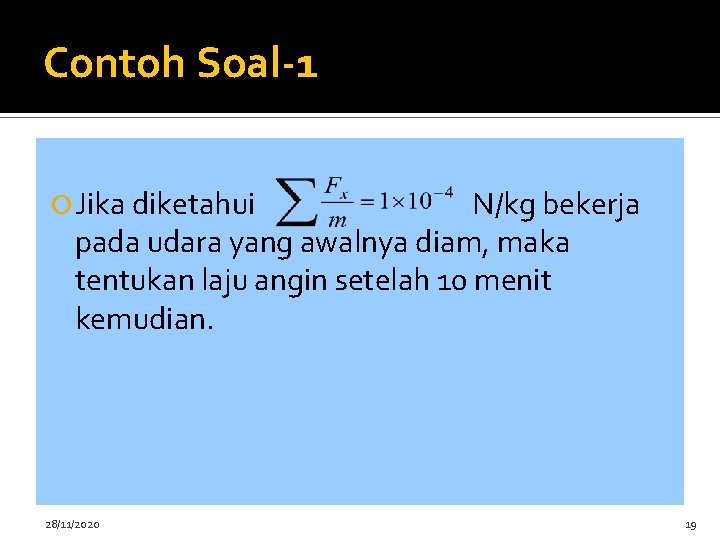 Contoh Soal-1

Jika diketahui $\sum \frac{F_x}{m} = 1 \times 10^{-4}$ N/kg bekerja pada udara yang awalnya diam, maka tentukan laju angin setelah 10 menit kemudian.

28/11/2020

19